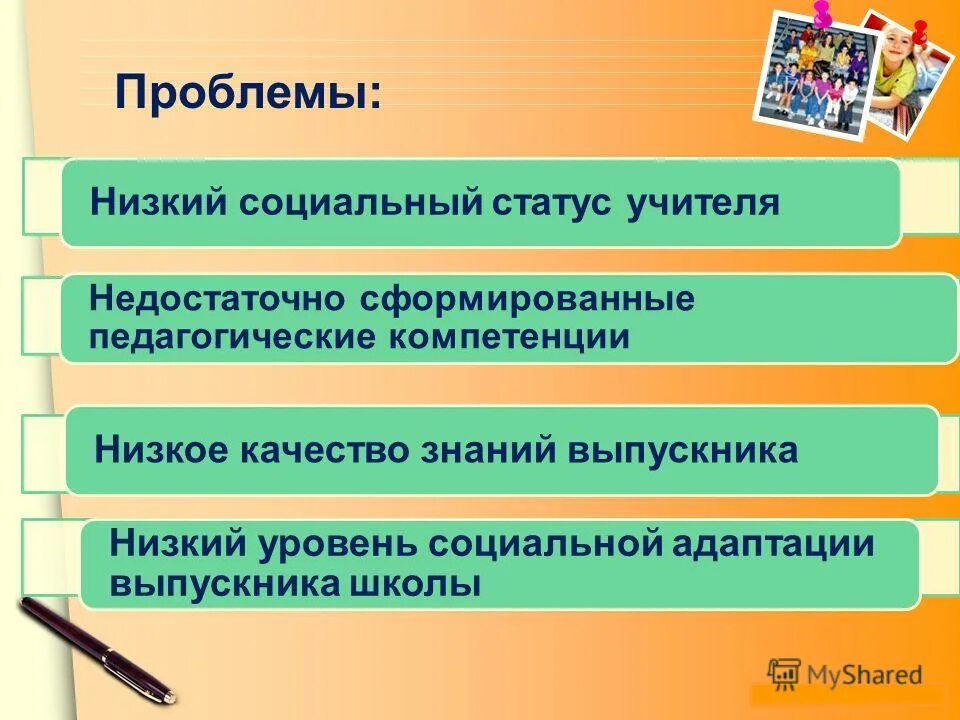 Проблемы:

Низкий социальный статус учителя

Недостаточно сформированные педагогические компетенции

Низкое качество знаний выпускника

Низкий уровень социальной адаптации выпускника школы

MyShared